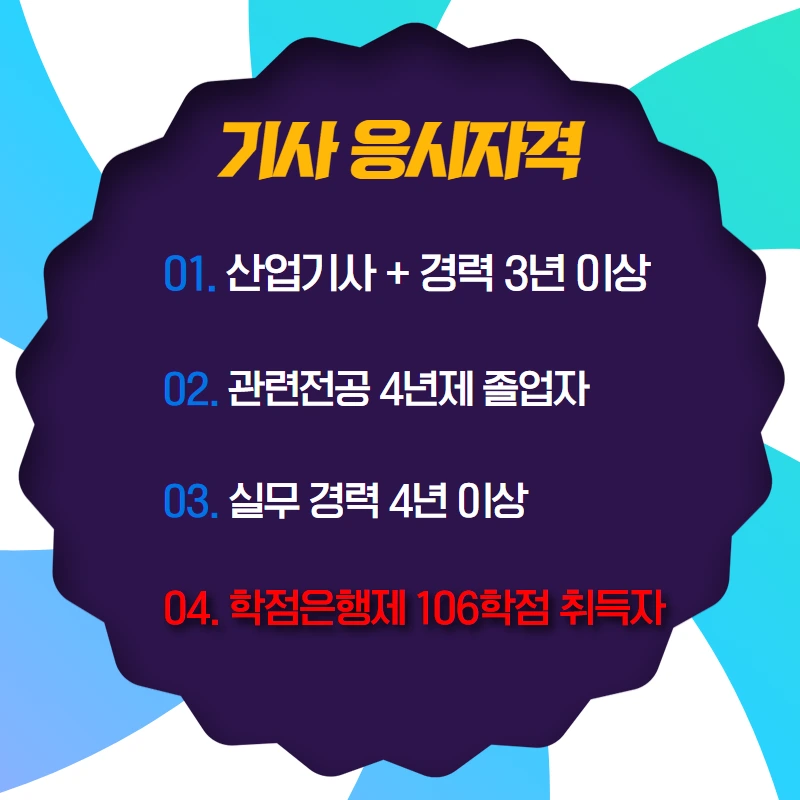 기사 응시자격

01. 산업기사 + 경력 3년 이상

02. 관련전공 4년제 졸업자

03. 실무 경력 4년 이상

04. 학점은행제 106학점 취득자